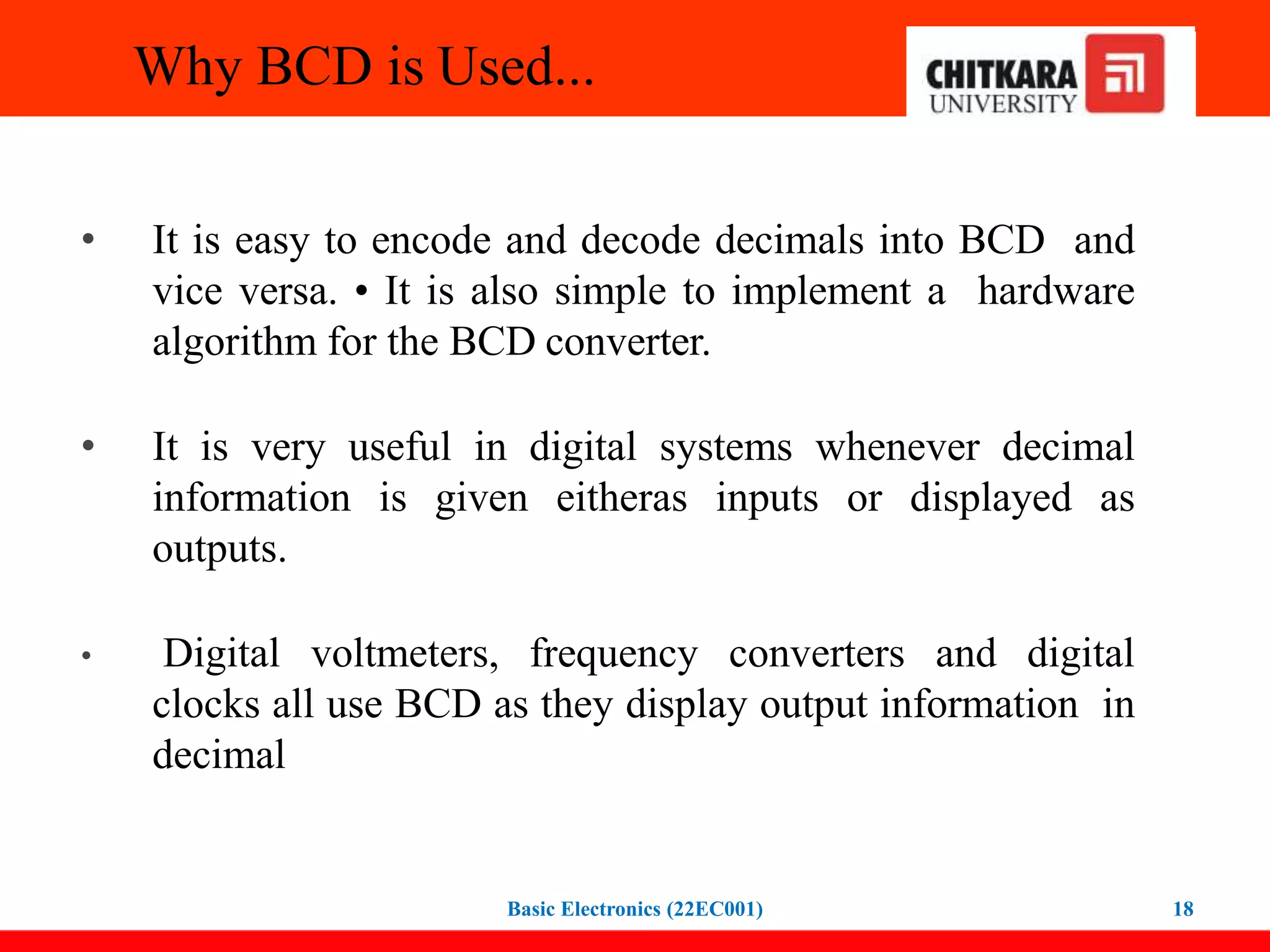 Why BCD is Used...

CHITKARA UNIVERSITY

• It is easy to encode and decode decimals into BCD and vice versa. • It is also simple to implement a hardware algorithm for the BCD converter.

• It is very useful in digital systems whenever decimal information is given eitheras inputs or displayed as outputs.

• Digital voltmeters, frequency converters and digital clocks all use BCD as they display output information in decimal

Basic Electronics (22EC001)

18